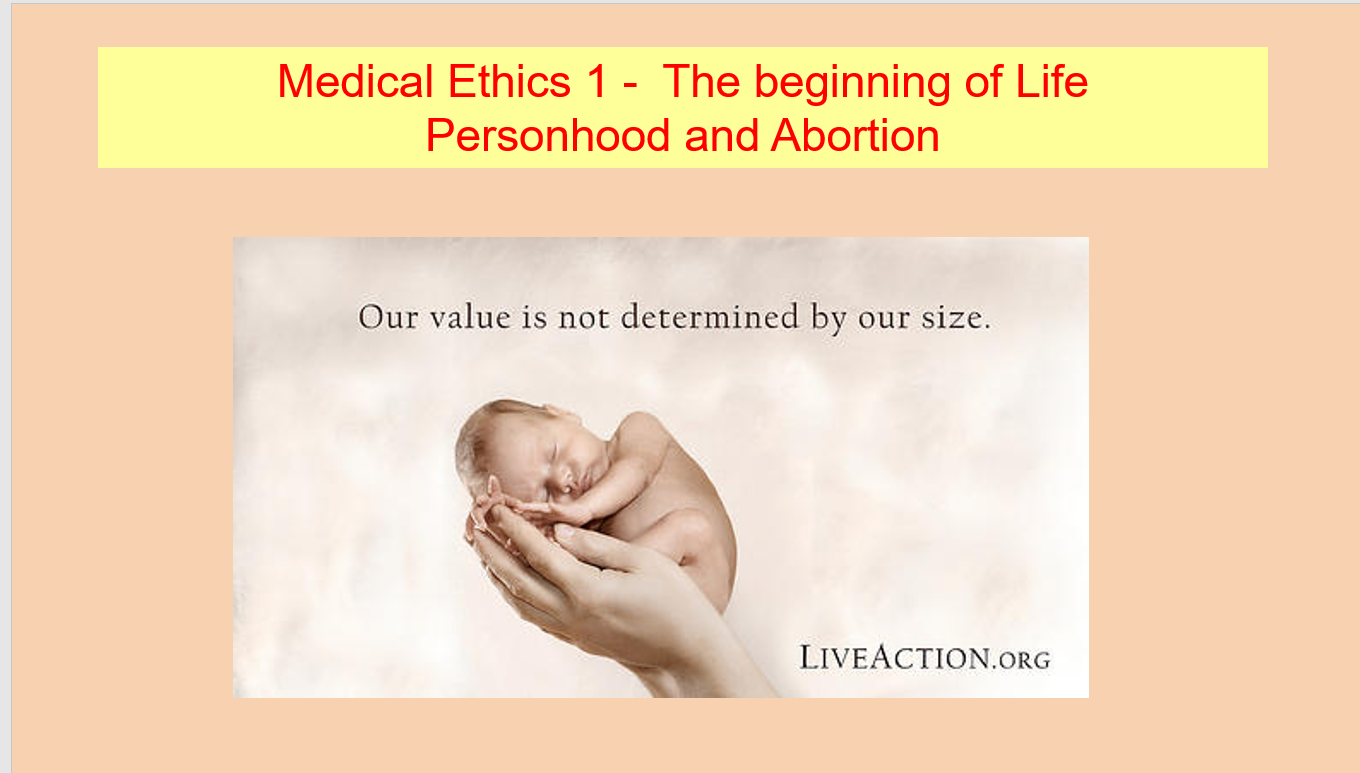 Medical Ethics 1 - The beginning of Life
Personhood and Abortion

Our value is not determined by our size.

LIVEACTION.ORG